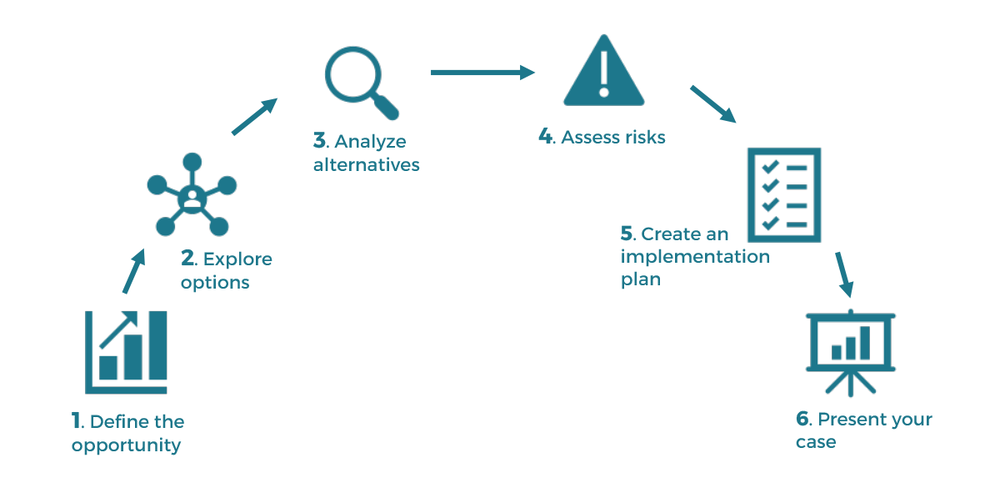 1. Define the opportunity

2. Explore options

3. Analyze alternatives

4. Assess risks

5. Create an implementation plan

6. Present your case